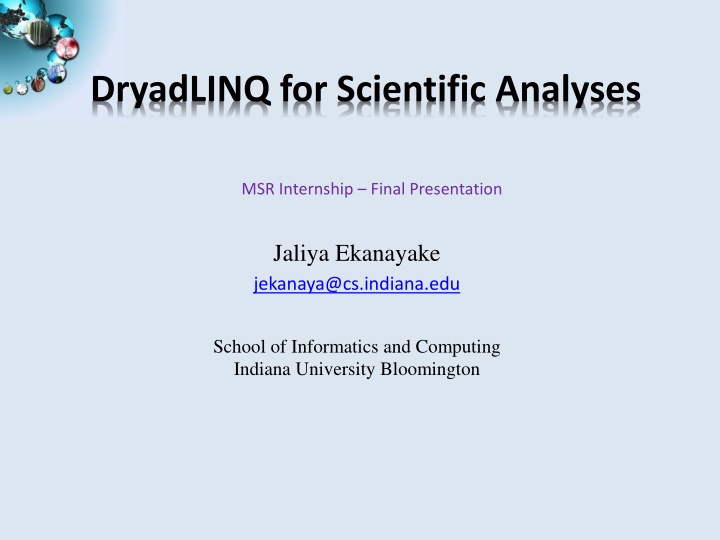 DryadLINQ for Scientific Analyses

MSR Internship – Final Presentation

Jaliya Ekanayake
jekanaya@cs.indiana.edu

School of Informatics and Computing
Indiana University Bloomington